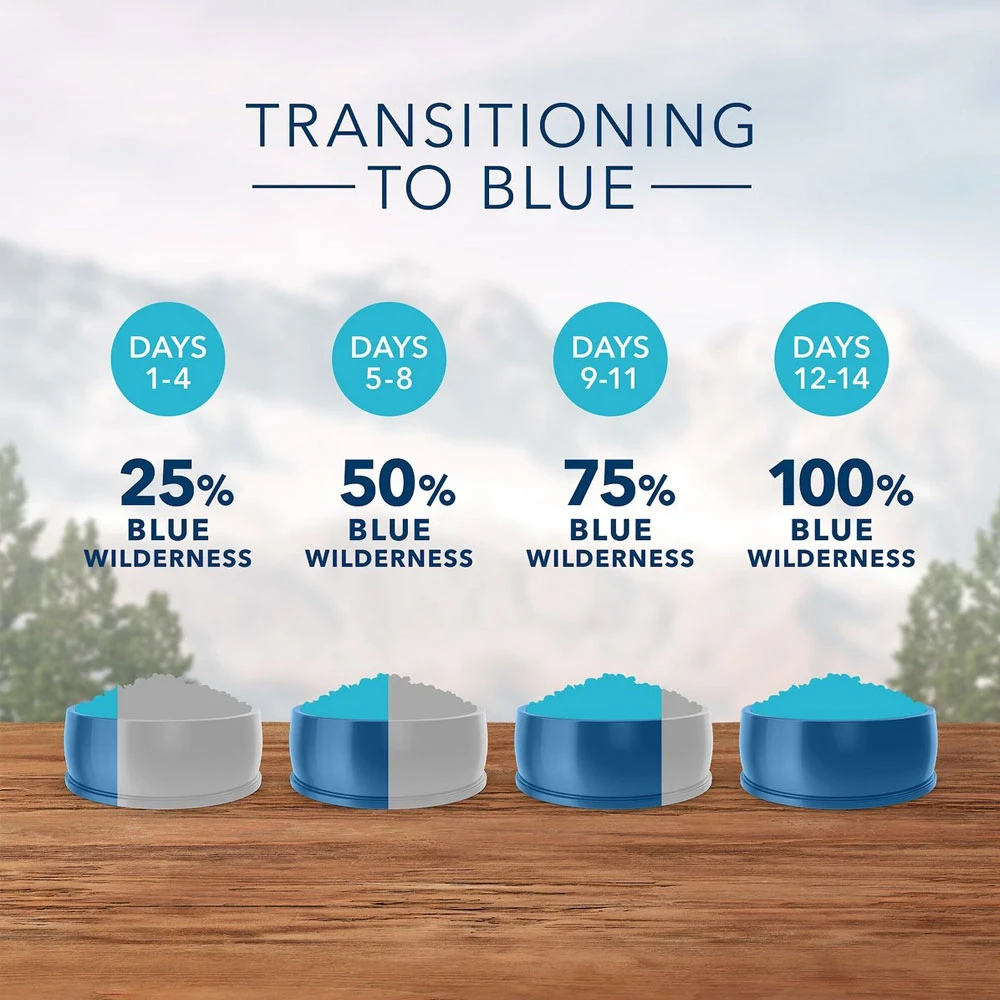 TRANSITIONING TO BLUE

DAYS 1-4

25% BLUE WILDERNESS

DAYS 5-8

50% BLUE WILDERNESS

DAYS 9-11

75% BLUE WILDERNESS

DAYS 12-14

100% BLUE WILDERNESS